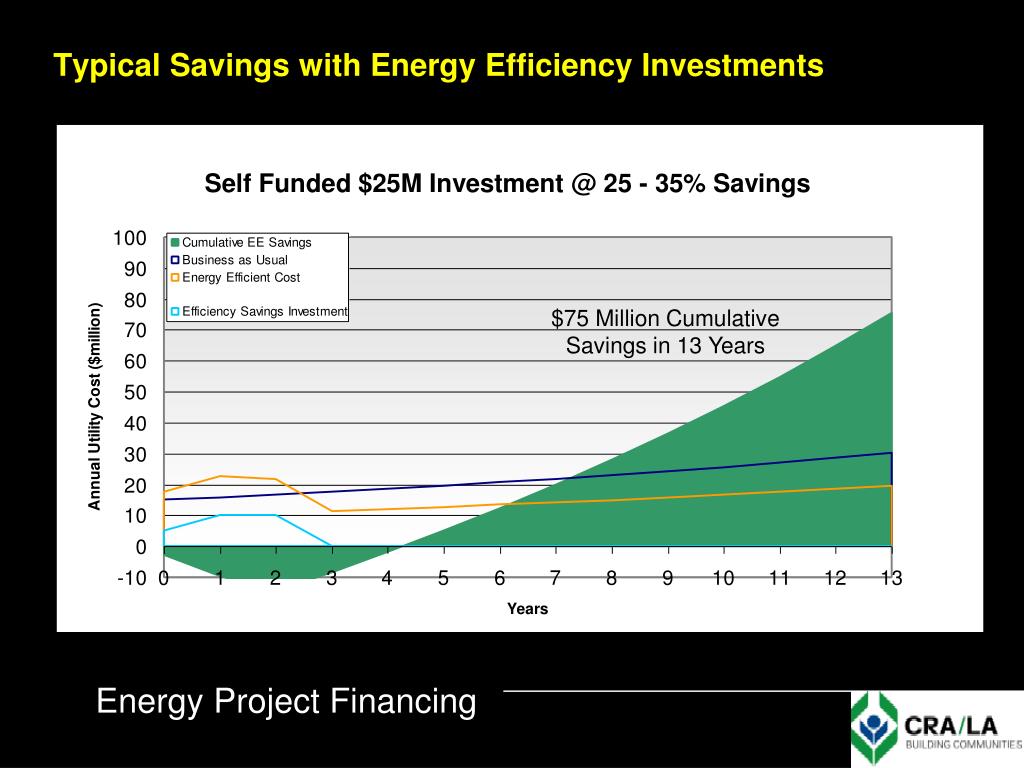 Typical Savings with Energy Efficiency Investments

Self Funded $25M Investment @ 25 - 35% Savings

Cumulative EE Savings
Business as Usual
Energy Efficient Cost
Efficiency Savings Investment

$75 Million Cumulative Savings in 13 Years

Annual Utility Cost ($million)

100
90
80
70
60
50
40
30
20
10
0
-10

0 1 2 3 4 5 6 7 8 9 10 11 12 13

Years

Energy Project Financing

CRA/LA
BUILDING COMMUNITIES